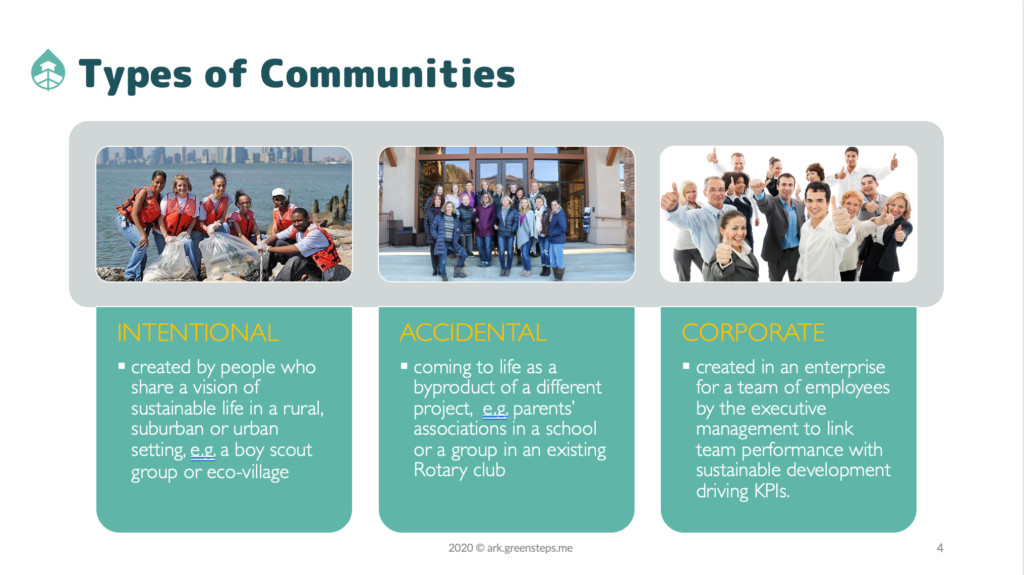 Types of Communities

INTENTIONAL

▪ created by people who share a vision of sustainable life in a rural, suburban or urban setting, e.g. a boy scout group or eco-village

ACCIDENTAL

▪ coming to life as a byproduct of a different project, e.g. parents' associations in a school or a group in an existing Rotary club

CORPORATE

▪ created in an enterprise for a team of employees by the executive management to link team performance with sustainable development driving KPIs.

2020 © ark.greensteps.me

4